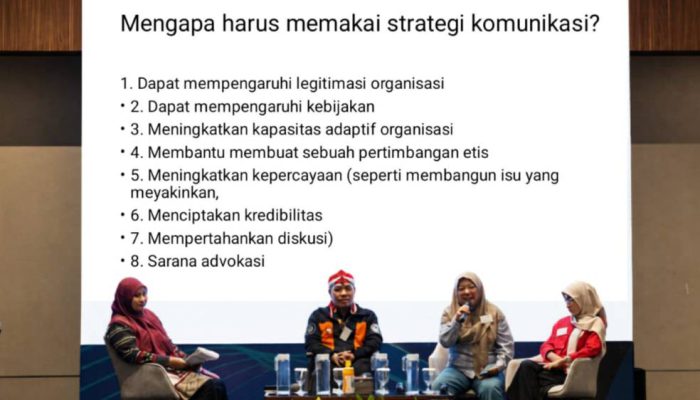 Mengapa harus memakai strategi komunikasi?

1. Dapat mempengaruhi legitimasi organisasi
• 2. Dapat mempengaruhi kebijakan
• 3. Meningkatkan kapasitas adaptif organisasi
• 4. Membantu membuat sebuah pertimbangan etis
• 5. Meningkatkan kepercayaan (seperti membangun isu yang meyakinkan,
• 6. Menciptakan kredibilitas
• 7. Mempertahankan diskusi)
• 8. Sarana advokasi